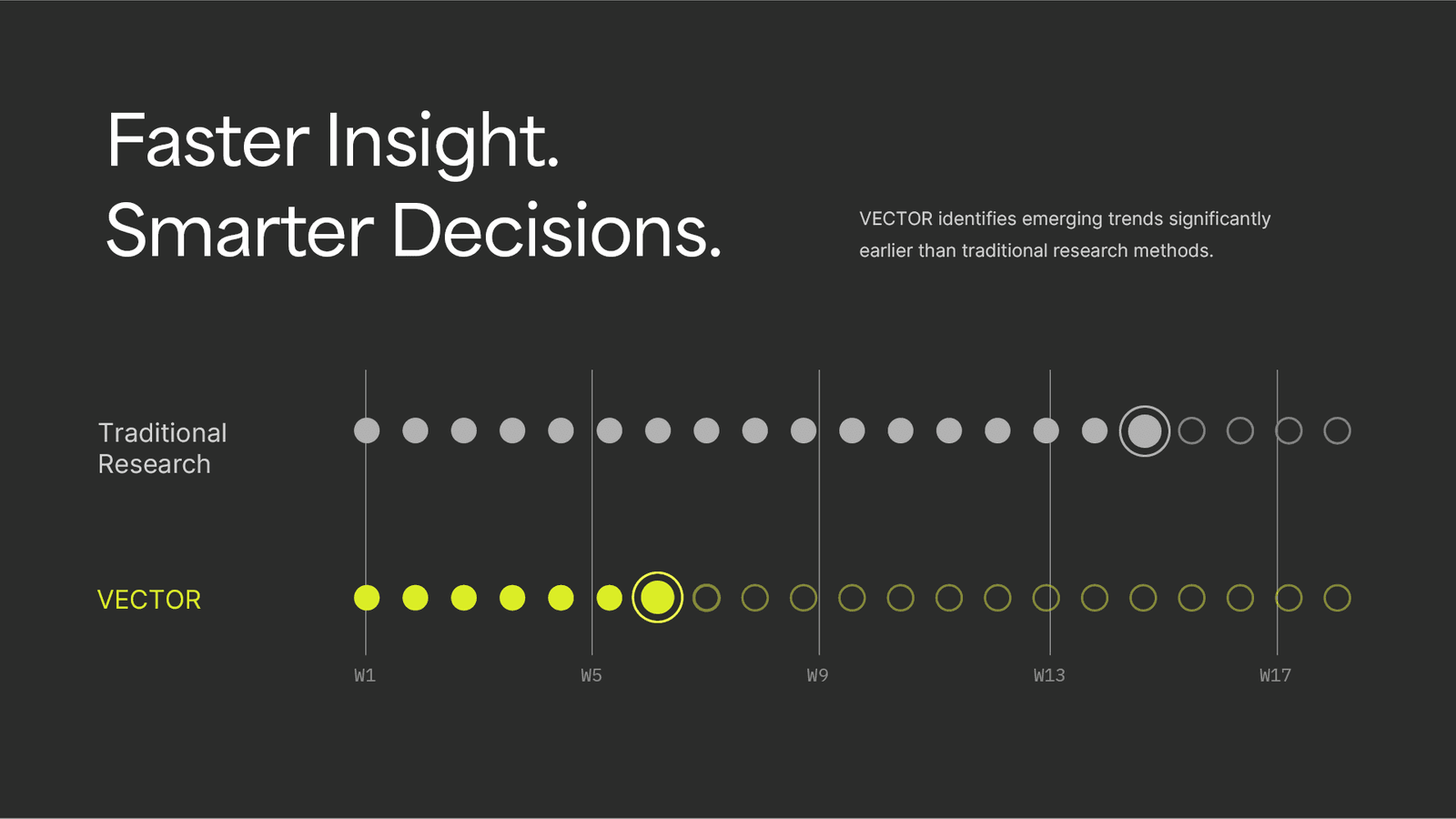 Faster Insight.
Smarter Decisions.

VECTOR identifies emerging trends significantly earlier than traditional research methods.

Traditional Research

VECTOR

W1
W5
W9
W13
W17